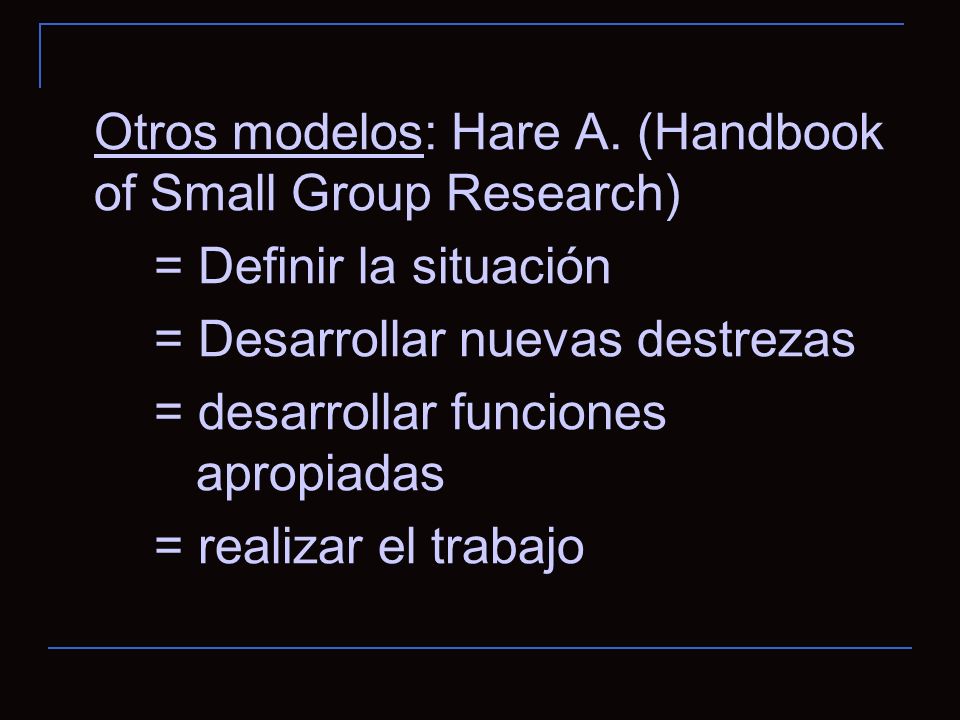 Otros modelos: Hare A. (Handbook of Small Group Research)

= Definir la situación

= Desarrollar nuevas destrezas

= desarrollar funciones apropiadas

= realizar el trabajo